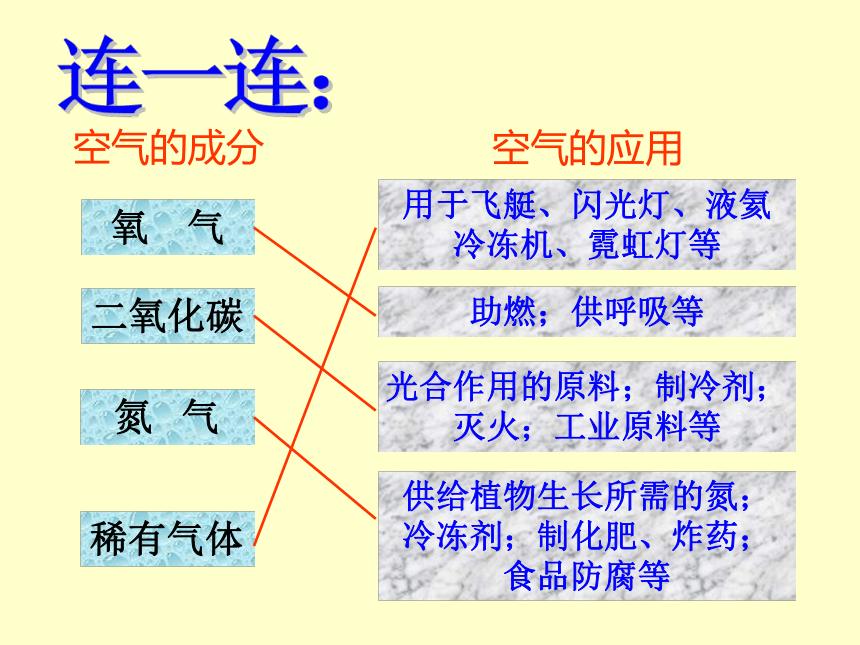 连一连：

空气的成分

氧　气

二氧化碳

氮　气

稀有气体

空气的应用

用于飞艇、闪光灯、液氦冷冻机、霓虹灯等

助燃；供呼吸等

光合作用的原料；制冷剂；灭火；工业原料等

供给植物生长所需的氮；冷冻剂；制化肥、炸药；食品防腐等